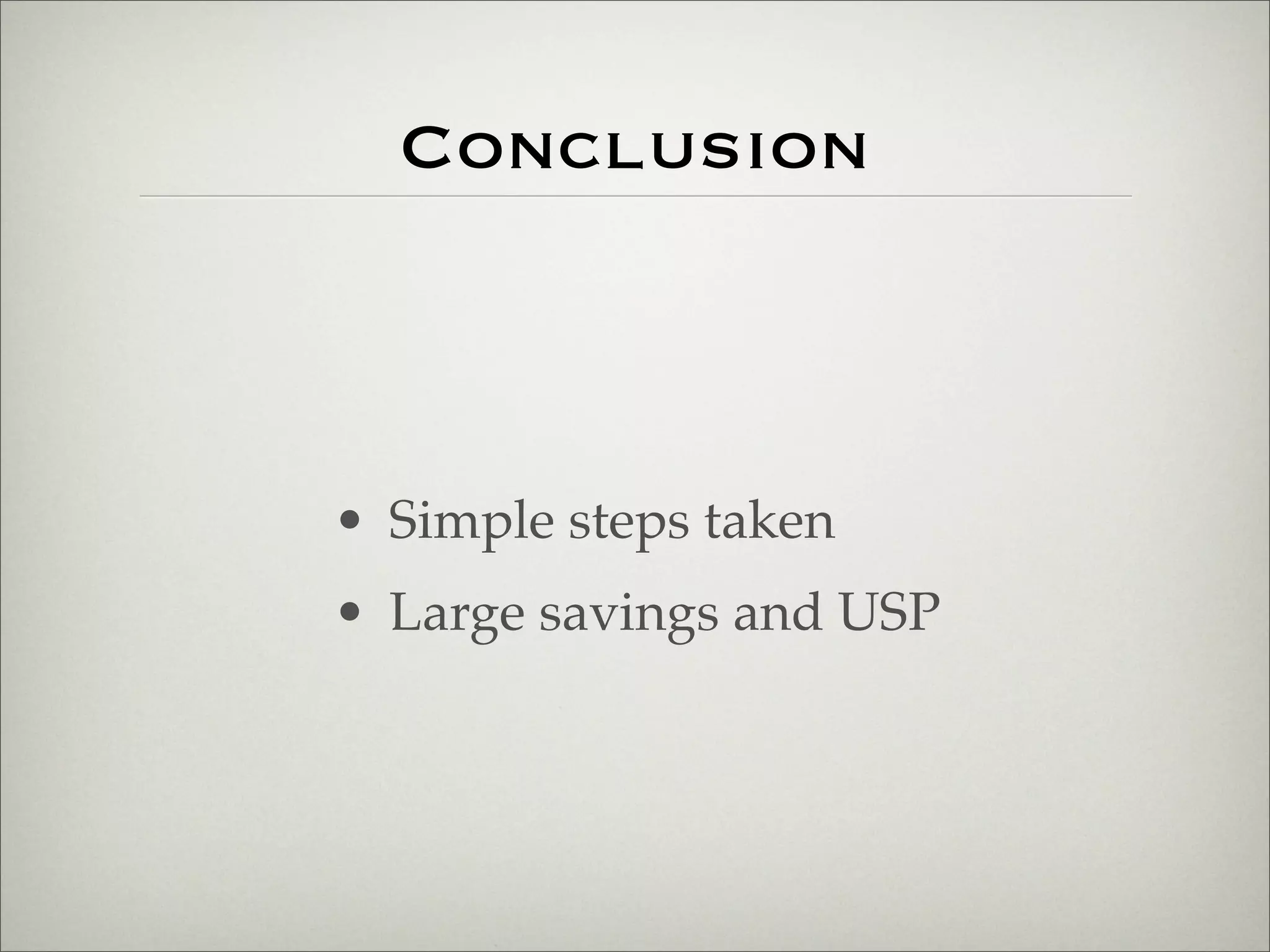 Conclusion

• Simple steps taken
• Large savings and USP